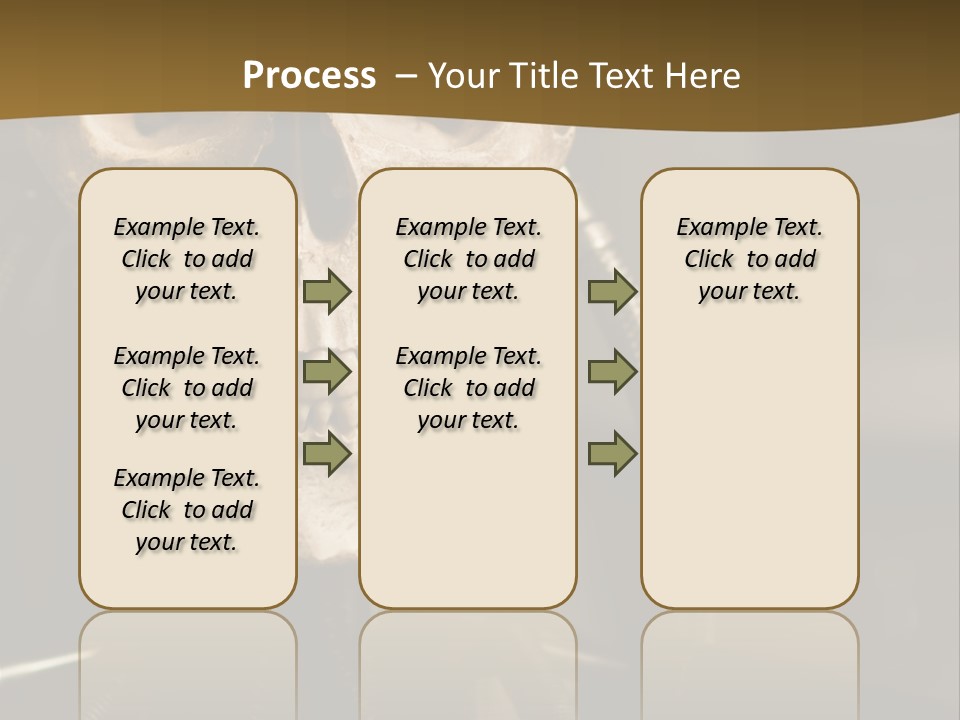 Process – Your Title Text Here

Example Text. Click to add your text.

Example Text. Click to add your text.

Example Text. Click to add your text.

Example Text. Click to add your text.

Example Text. Click to add your text.

Example Text. Click to add your text.